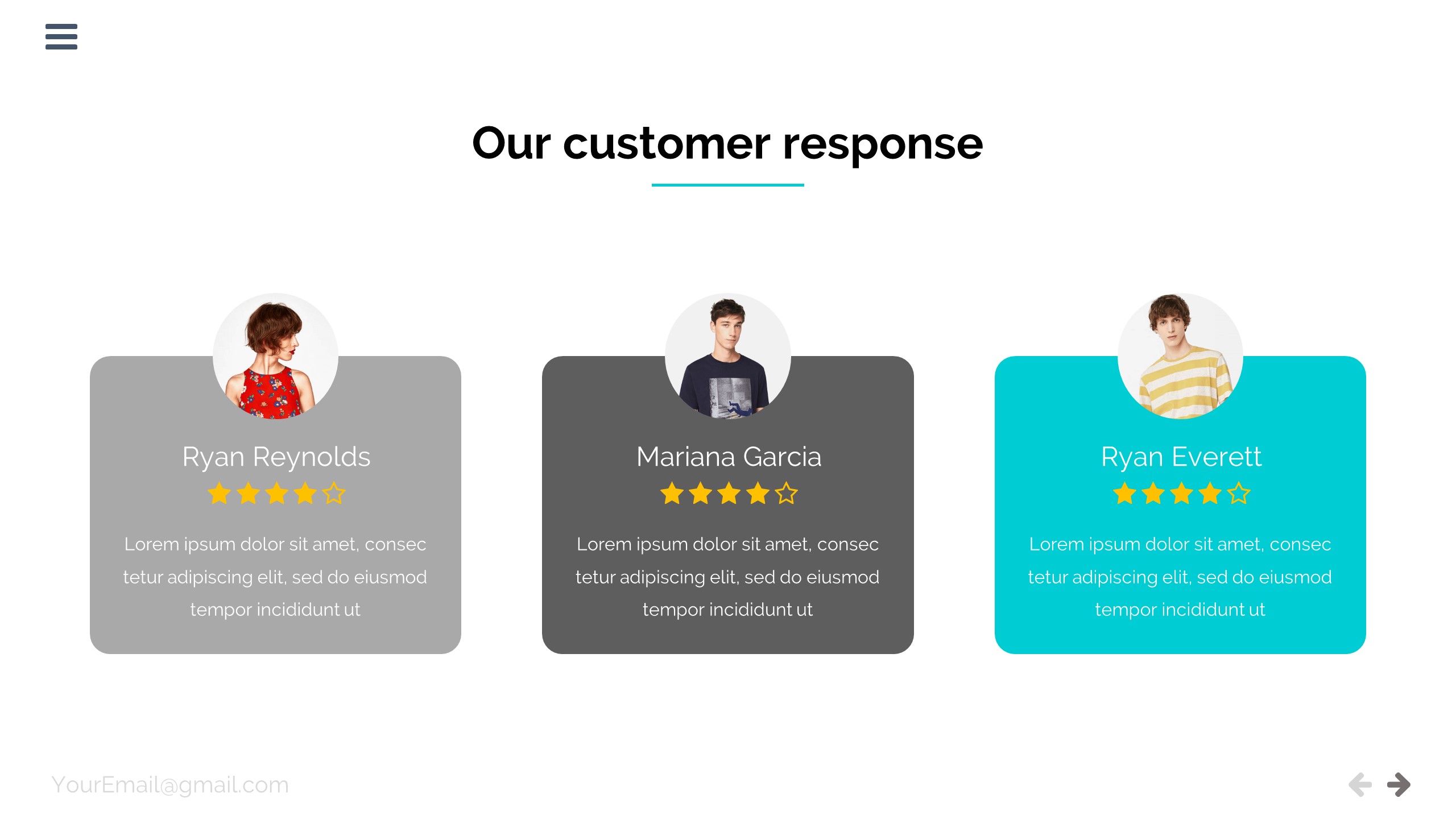 Our customer response

Ryan Reynolds

Lorem ipsum dolor sit amet, consec tetur adipiscing elit, sed do eiusmod tempor incididunt ut

Mariana Garcia

Lorem ipsum dolor sit amet, consec tetur adipiscing elit, sed do eiusmod tempor incididunt ut

Ryan Everett

Lorem ipsum dolor sit amet, consec tetur adipiscing elit, sed do eiusmod tempor incididunt ut

YourEmail@gmail.com